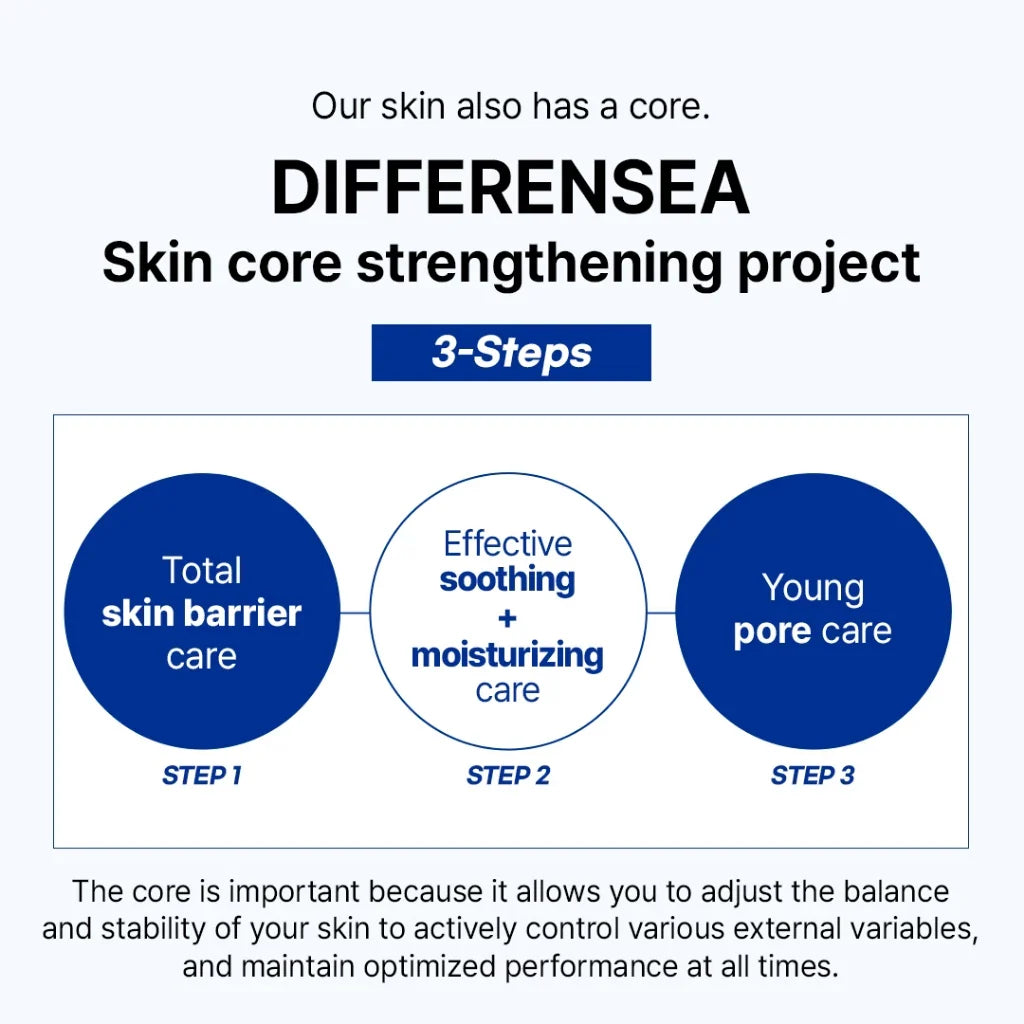 Our skin also has a core.

DIFFERENSEA
Skin core strengthening project

3-Steps

Total skin barrier care

STEP 1

Effective soothing + moisturizing care

STEP 2

Young pore care

STEP 3

The core is important because it allows you to adjust the balance and stability of your skin to actively control various external variables, and maintain optimized performance at all times.